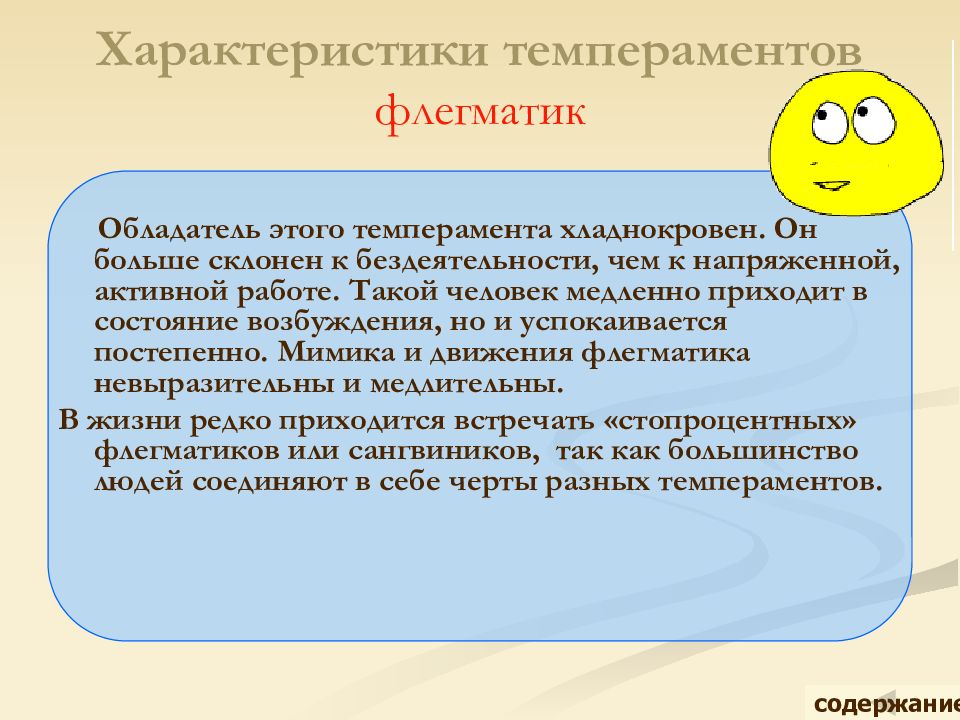 Характеристики темпераментов

флегматик

Обладатель этого темперамента хладнокровен. Он больше склонен к бездеятельности, чем к напряженной, активной работе. Такой человек медленно приходит в состояние возбуждения, но и успокаивается постепенно. Мимика и движения флегматика невыразительны и медлительны.

В жизни редко приходится встречать «стопроцентных» флегматиков или сангвиников, так как большинство людей соединяют в себе черты разных темпераментов.

содержание